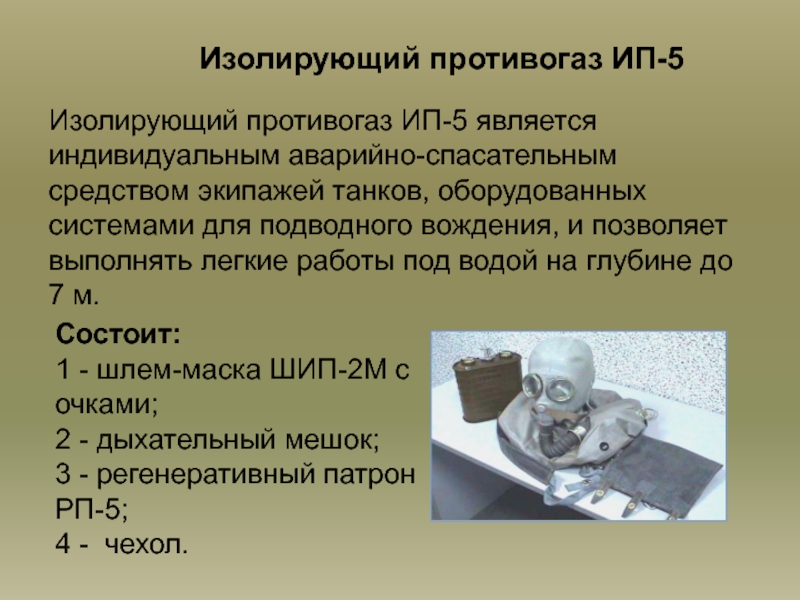 Изолирующий противогаз ИП-5

Изолирующий противогаз ИП-5 является индивидуальным аварийно-спасательным средством экипажей танков, оборудованных системами для подводного вождения, и позволяет выполнять легкие работы под водой на глубине до 7 м.

Состоит:
1 - шлем-маска ШИП-2М с очками;
2 - дыхательный мешок;
3 - регенеративный патрон РП-5;
4 - чехол.